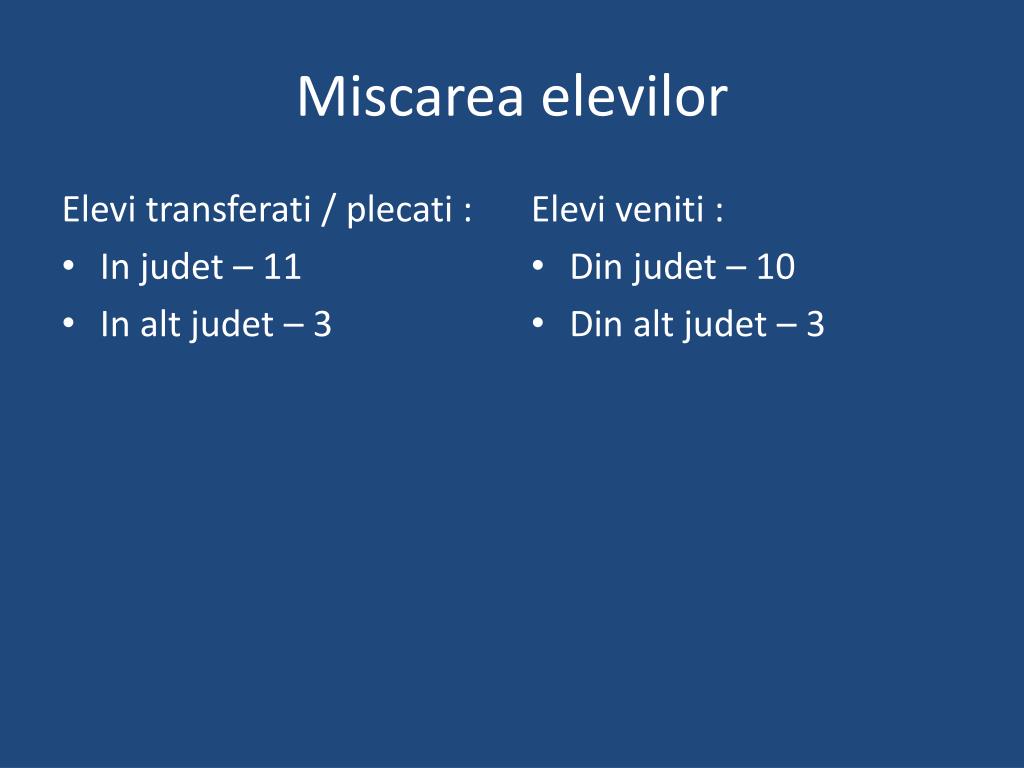 Miscarea elevilor

Elevi transferati / plecati :
• In judet – 11
• In alt judet – 3

Elevi veniti :
• Din judet – 10
• Din alt judet – 3